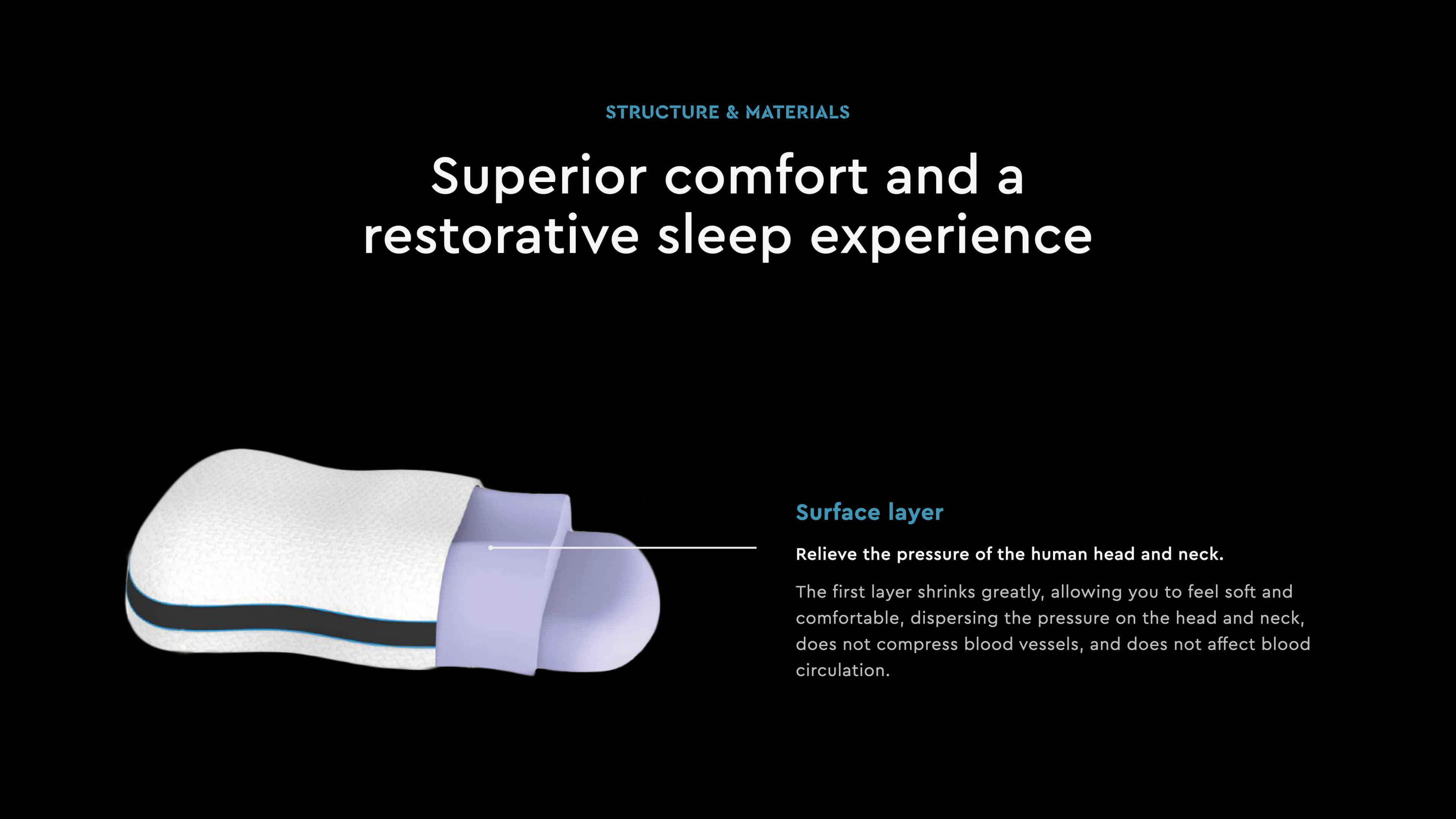 STRUCTURE & MATERIALS

Superior comfort and a restorative sleep experience

Surface layer

Relieve the pressure of the human head and neck.

The first layer shrinks greatly, allowing you to feel soft and comfortable, dispersing the pressure on the head and neck, does not compress blood vessels, and does not affect blood circulation.